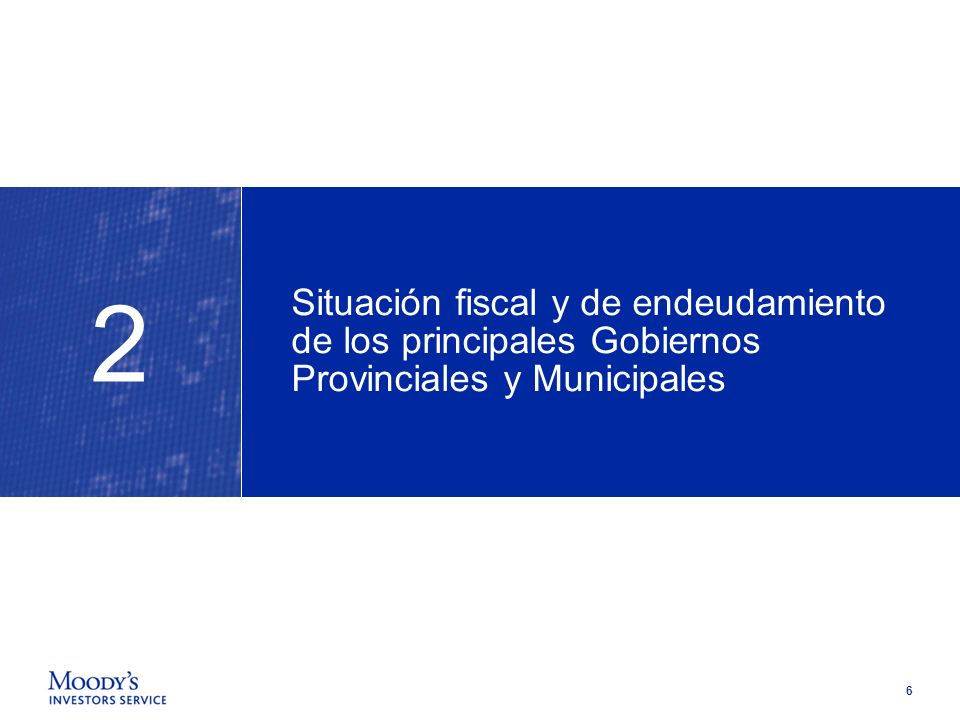 2

Situación fiscal y de endeudamiento de los principales Gobiernos Provinciales y Municipales

MOODY'S
INVESTORS SERVICE

6